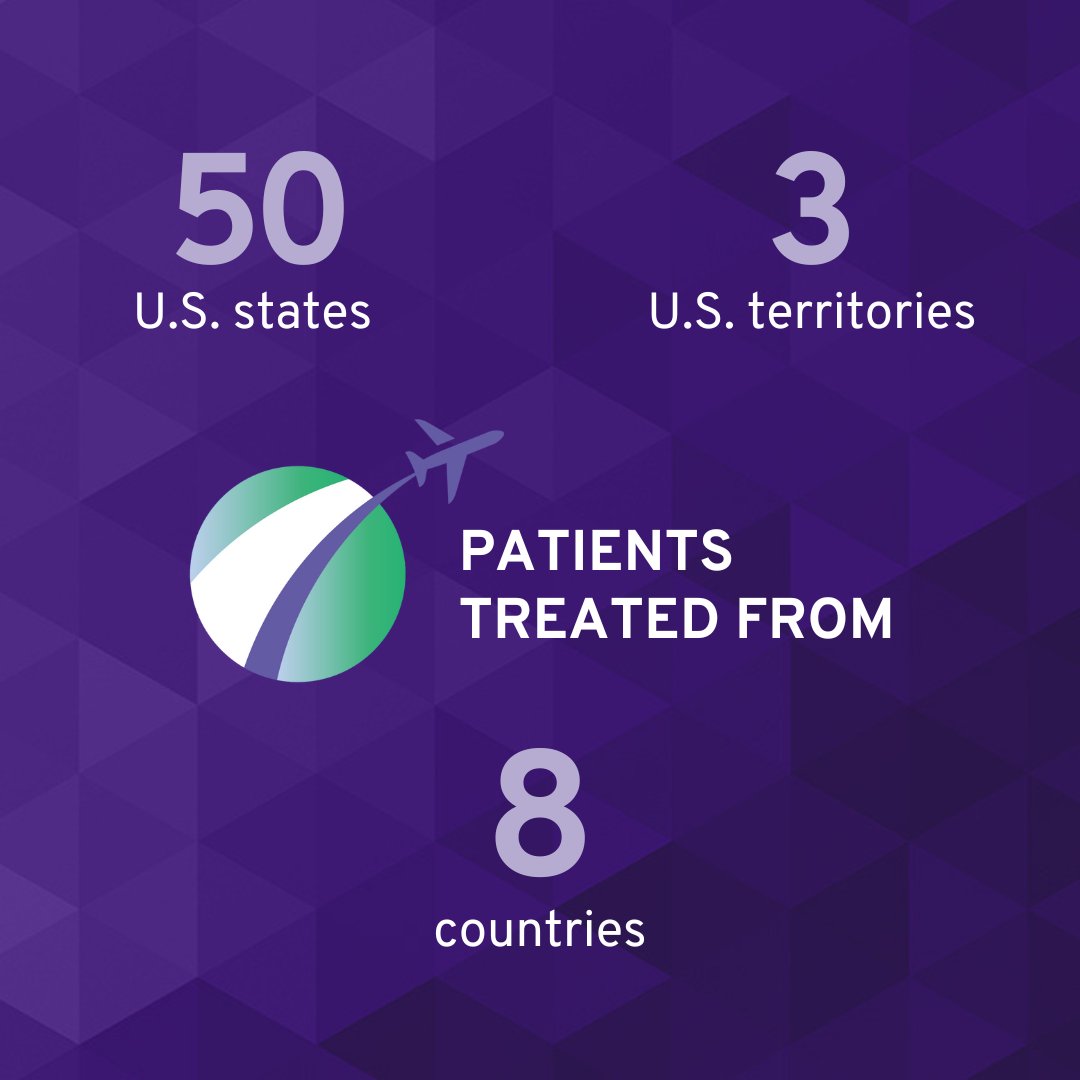 50
U.S. states

3
U.S. territories

PATIENTS TREATED FROM

8
countries